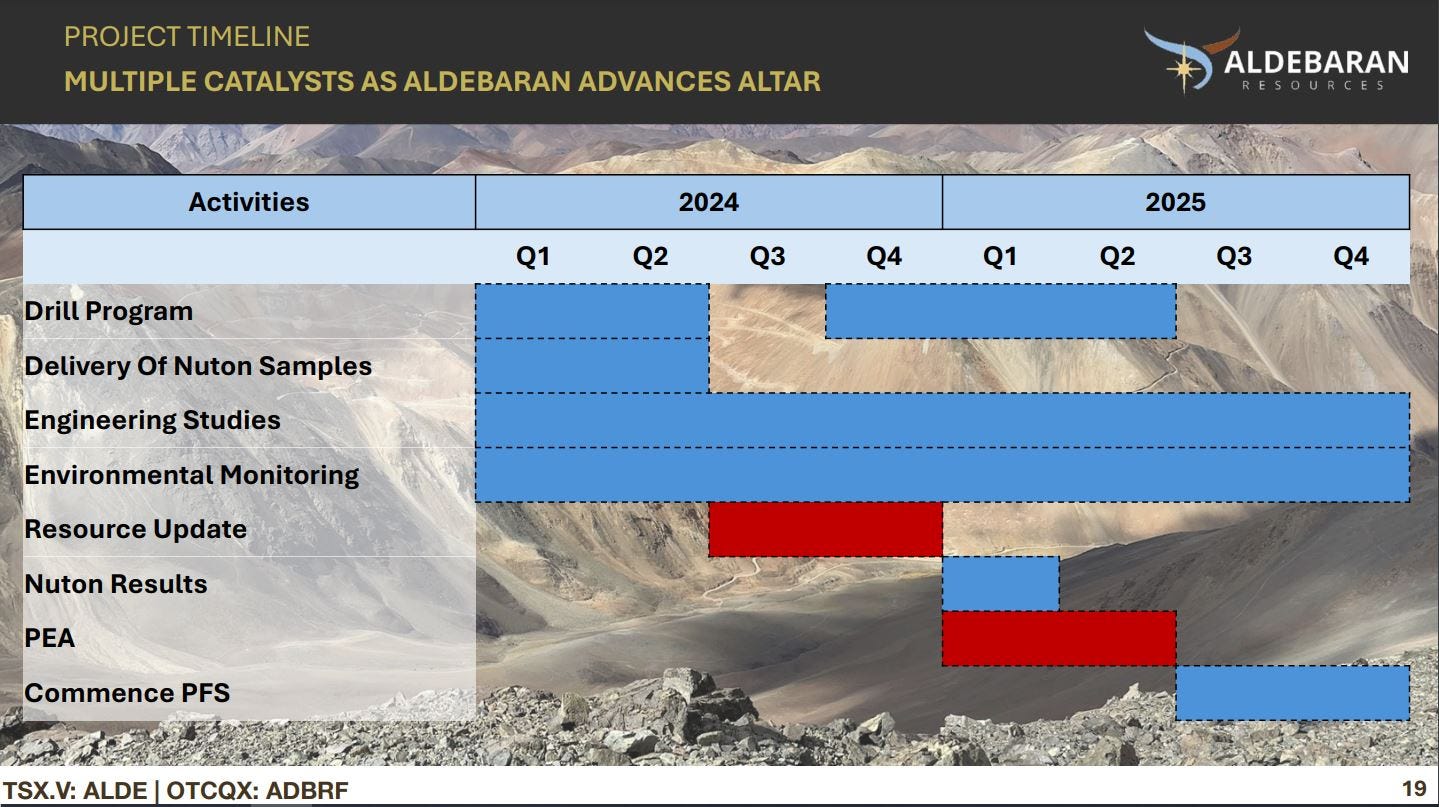 PROJECT TIMELINE
MULTIPLE CATALYSTS AS ALDEBARAN ADVANCES ALTAR

ALDEBARAN
RESOURCES

| Activities | 2024 | | | | 2025 | | | |
|---|---|---|---|---|---|---|---|---|
| | Q1 | Q2 | Q3 | Q4 | Q1 | Q2 | Q3 | Q4 |
| Drill Program | | | | | | | | |
| Delivery Of Nuton Samples | | | | | | | | |
| Engineering Studies | | | | | | | | |
| Environmental Monitoring | | | | | | | | |
| Resource Update | | | | | | | | |
| Nuton Results | | | | | | | | |
| PEA | | | | | | | | |
| Commence PFS | | | | | | | | |

TSX.V: ALDE | OTCQX: ADBRF

19